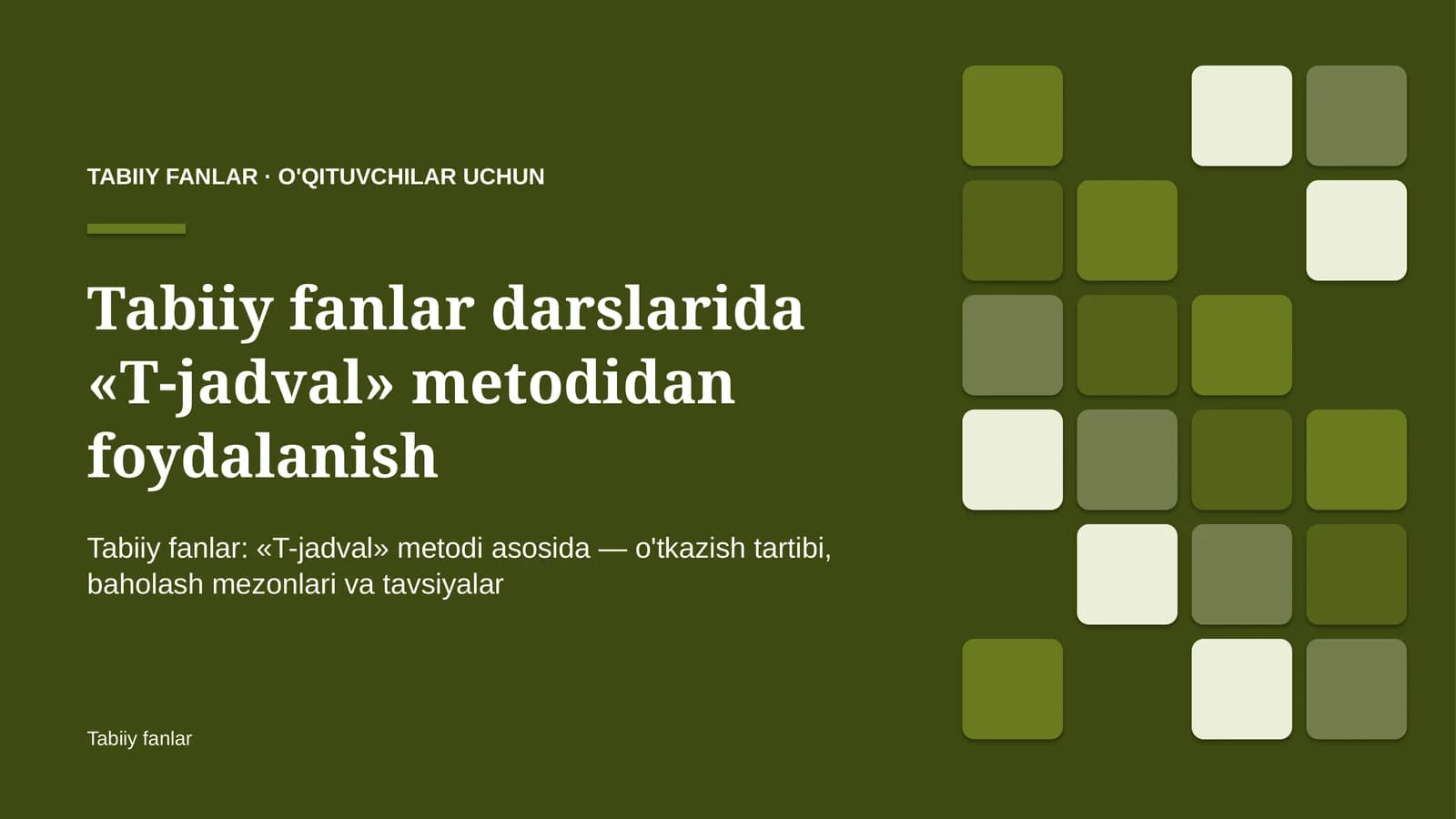 TABIIY FANLAR · O'QITUVCHILAR UCHUN

Tabiiy fanlar darslarida «T-jadval» metodidan foydalanish

Tabiiy fanlar: «T-jadval» metodi asosida — o'tkazish tartibi, baholash mezonlari va tavsiyalar

Tabiiy fanlar